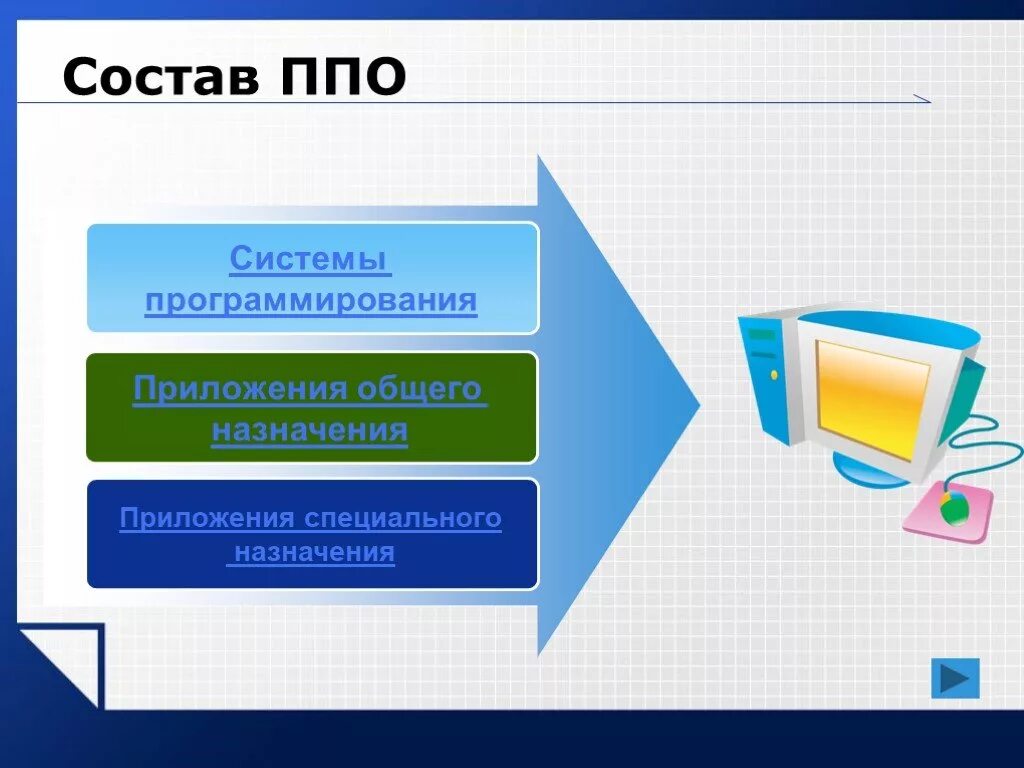 Состав ППО

Системы программирования

Приложения общего назначения

Приложения специального назначения